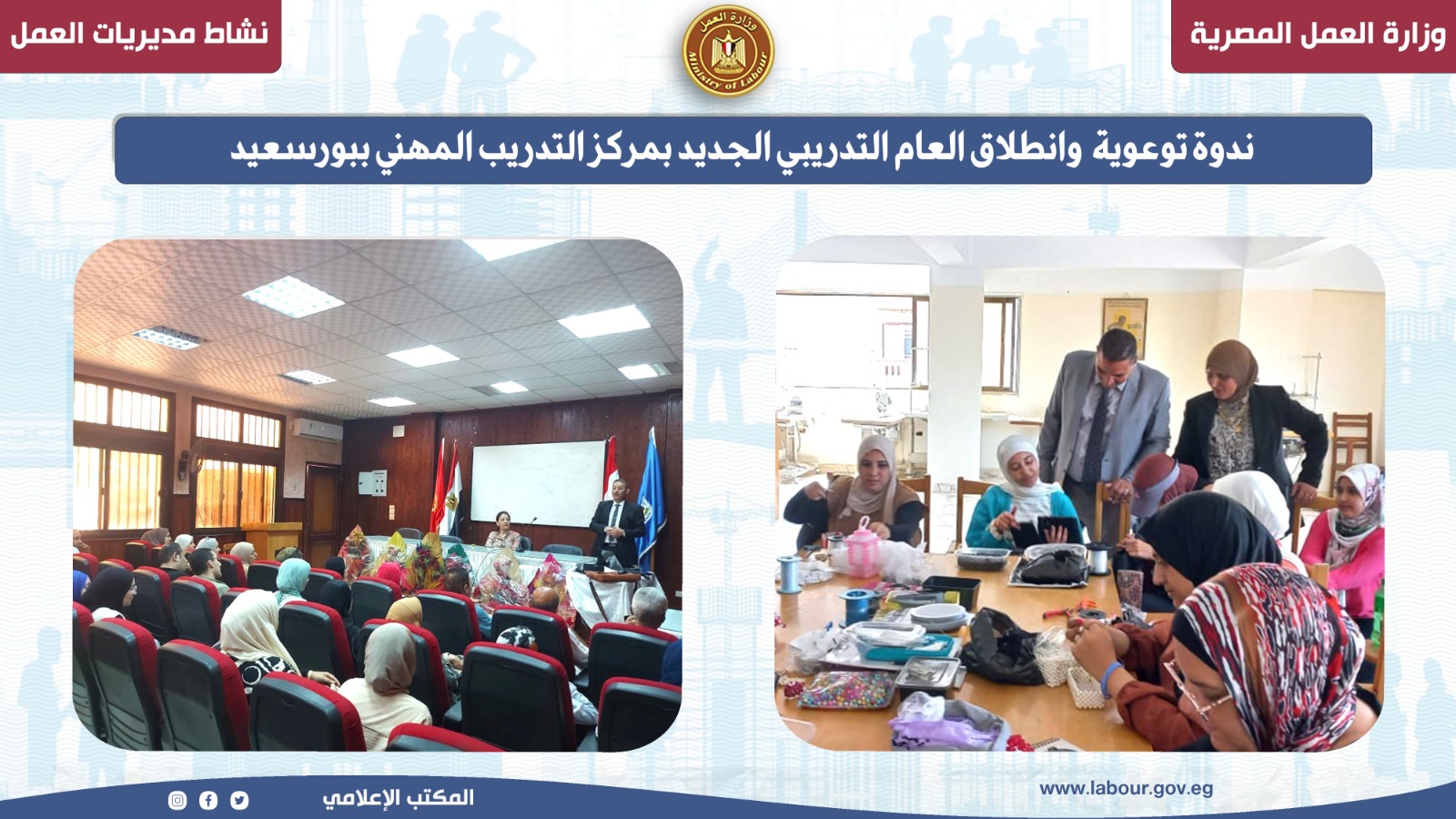 وزارة العمل المصرية

وزارة العمل
Ministry of Labour

نشاط مديريات العمل

ندوة توعوية وانطلاق العام التدريبي الجديد بمركز التدريب المهني ببورسعيد

www.labour.gov.eg

المكتب الإعلامي